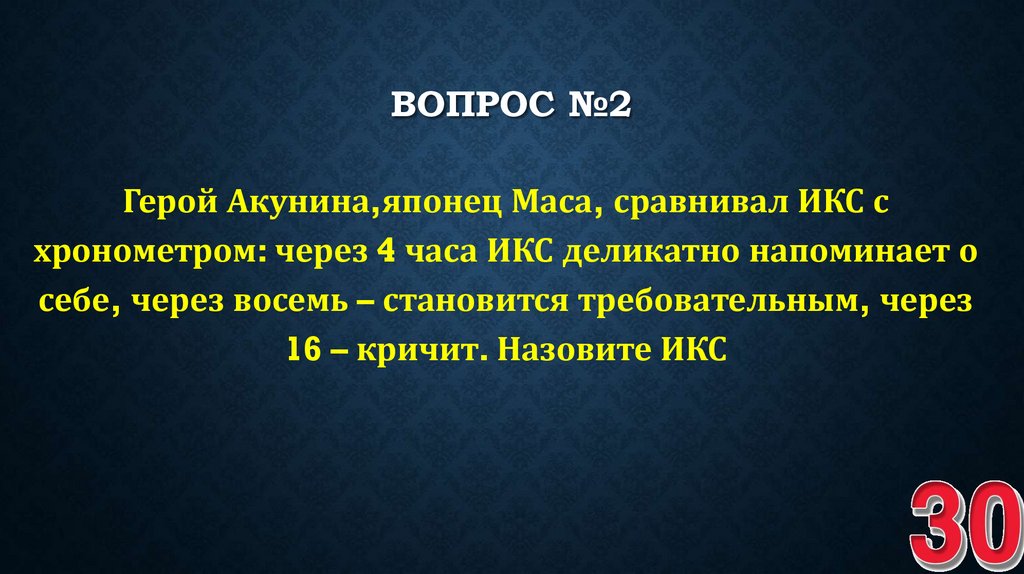 ВОПРОС №2

Герой Акунина,японец Маса, сравнивал ИКС с хронометром: через 4 часа ИКС деликатно напоминает о себе, через восемь – становится требовательным, через 16 – кричит. Назовите ИКС

30